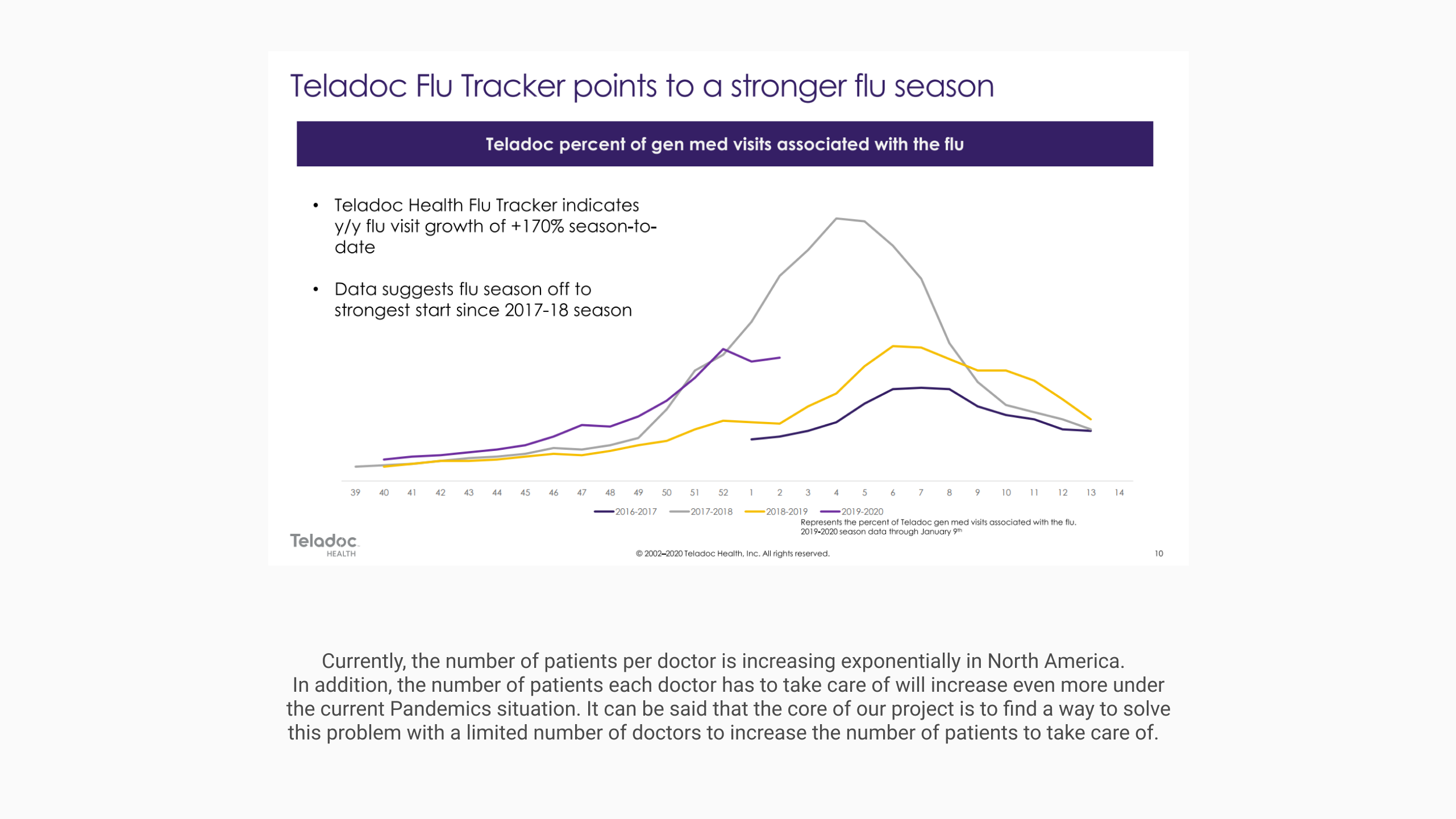 Teladoc Flu Tracker points to a stronger flu season

Teladoc percent of gen med visits associated with the flu

• Teladoc Health Flu Tracker indicates y/y flu visit growth of +170% season-to-date

• Data suggests flu season off to strongest start since 2017-18 season

39 40 41 42 43 44 45 46 47 48 49 50 51 52 1 2 3 4 5 6 7 8 9 10 11 12 13 14

2016-2017 2017-2018 2018-2019 2019-2020

Represents the percent of Teladoc gen med visits associated with the flu.
2019-2020 season data through January $9^{th}$

Teladoc. HEALTH

© 2002–2020 Teladoc Health, Inc. All rights reserved.

10

Currently, the number of patients per doctor is increasing exponentially in North America.
In addition, the number of patients each doctor has to take care of will increase even more under the current Pandemics situation. It can be said that the core of our project is to find a way to solve this problem with a limited number of doctors to increase the number of patients to take care of.